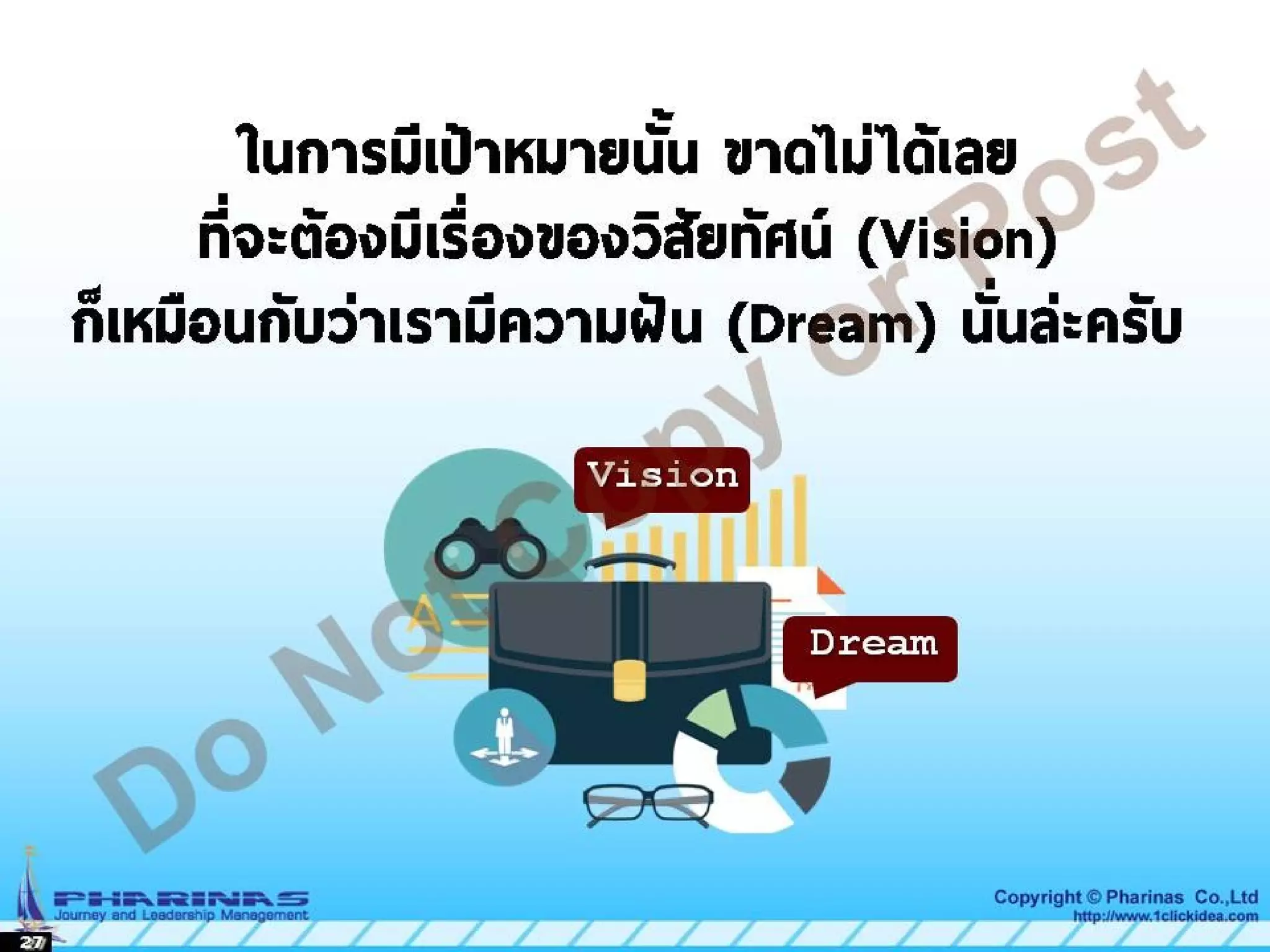 ในการมีเป้าหมายนั้น ขาดไม่ได้เลย
ที่จะต้องมีเรื่องของวิสัยทัศน์ (Vision)
ก็เหมือนกับว่าเรามีความฝัน (Dream) นั่นล่ะครับ

Do Not Copy or Post

Vision

Dream

PHARINAS
Journey and Leadership Management

27

Copyright © Pharinas Co.,Ltd
http://www.1clickidea.com